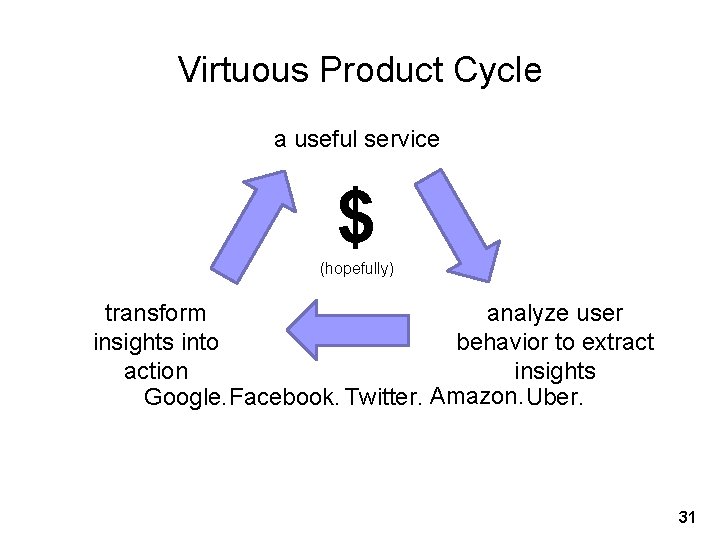 Virtuous Product Cycle

a useful service

$

(hopefully)

analyze user behavior to extract insights

transform insights into action

Google. Facebook. Twitter. Amazon. Uber.

31